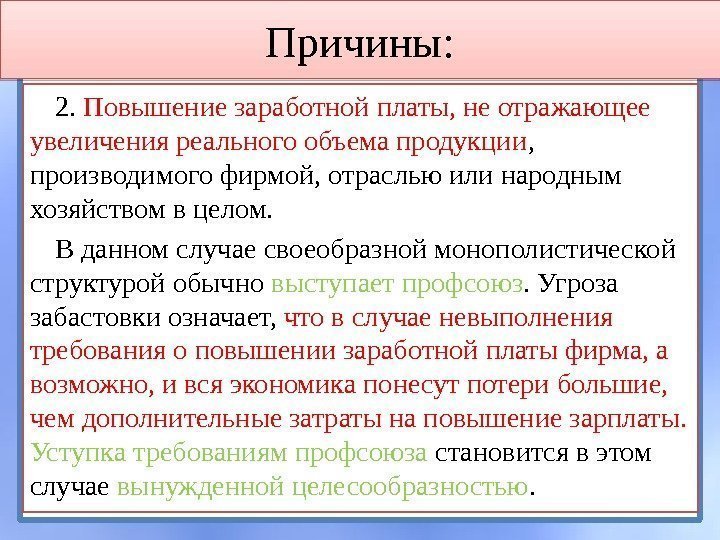 Причины:

2. Повышение заработной платы, не отражающее увеличения реального объема продукции, производимого фирмой, отраслью или народным хозяйством в целом.

В данном случае своеобразной монополистической структурой обычно выступает профсоюз. Угроза забастовки означает, что в случае невыполнения требования о повышении заработной платы фирма, а возможно, и вся экономика понесут потери большие, чем дополнительные затраты на повышение зарплаты. Уступка требованиям профсоюза становится в этом случае вынужденной целесообразностью.